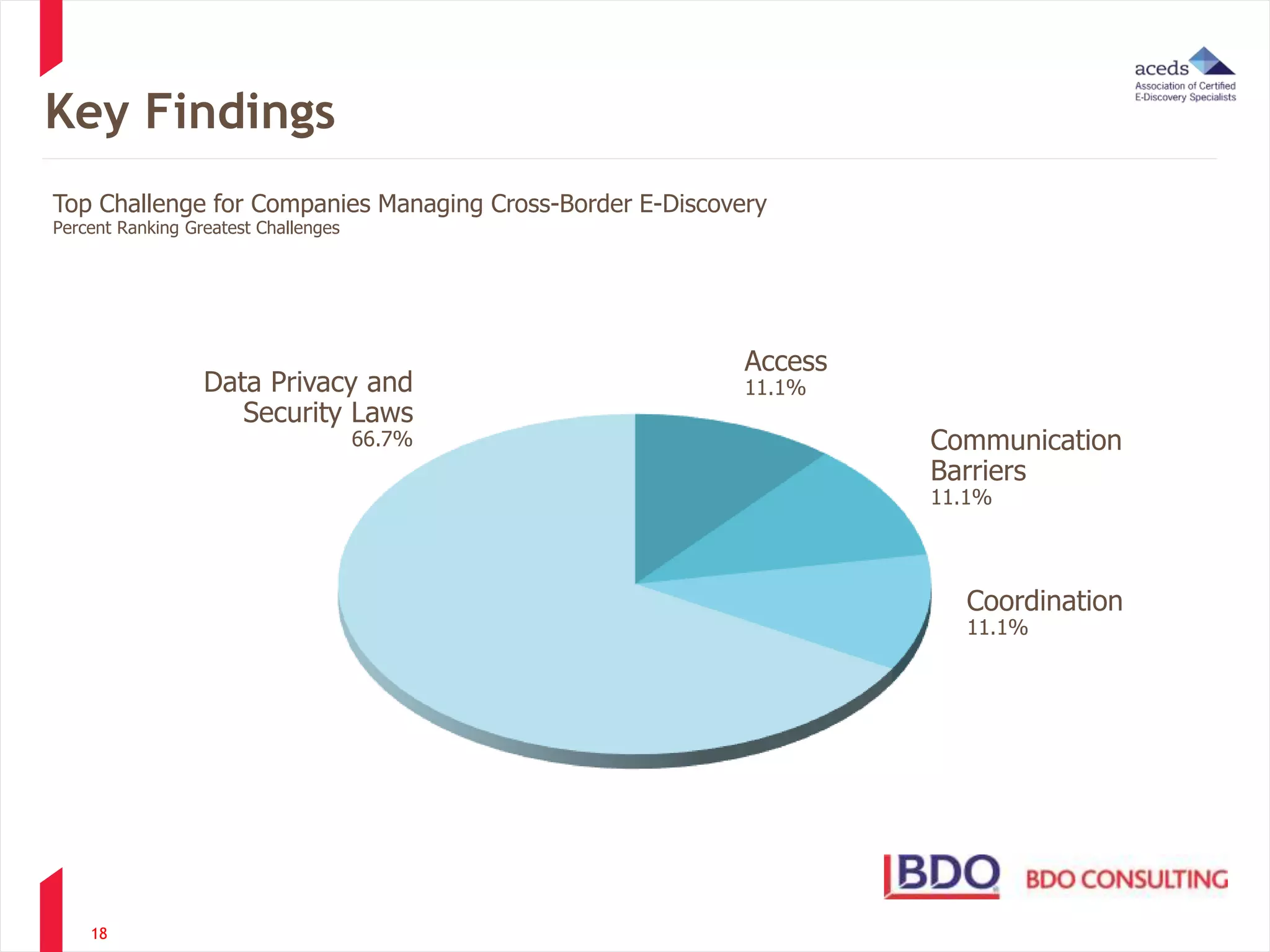 aceds
Association of Certified E-Discovery Specialists

Key Findings

Top Challenge for Companies Managing Cross-Border E-Discovery
Percent Ranking Greatest Challenges

Data Privacy and Security Laws
66.7%

Access
11.1%

Communication Barriers
11.1%

Coordination
11.1%

BDO

BDO CONSULTING

18